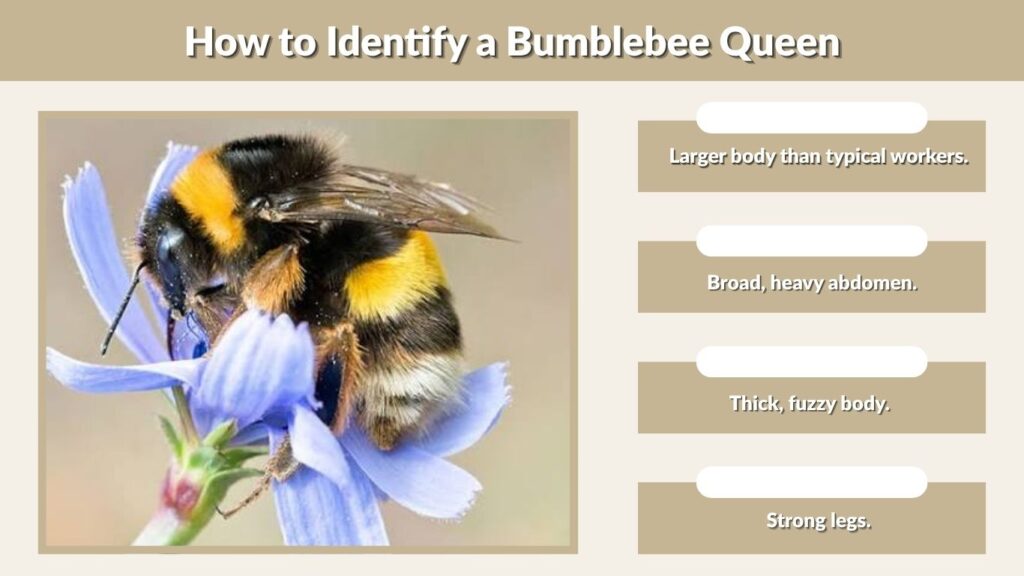 How to Identify a Bumblebee Queen

Larger body than typical workers.

Broad, heavy abdomen.

Thick, fuzzy body.

Strong legs.